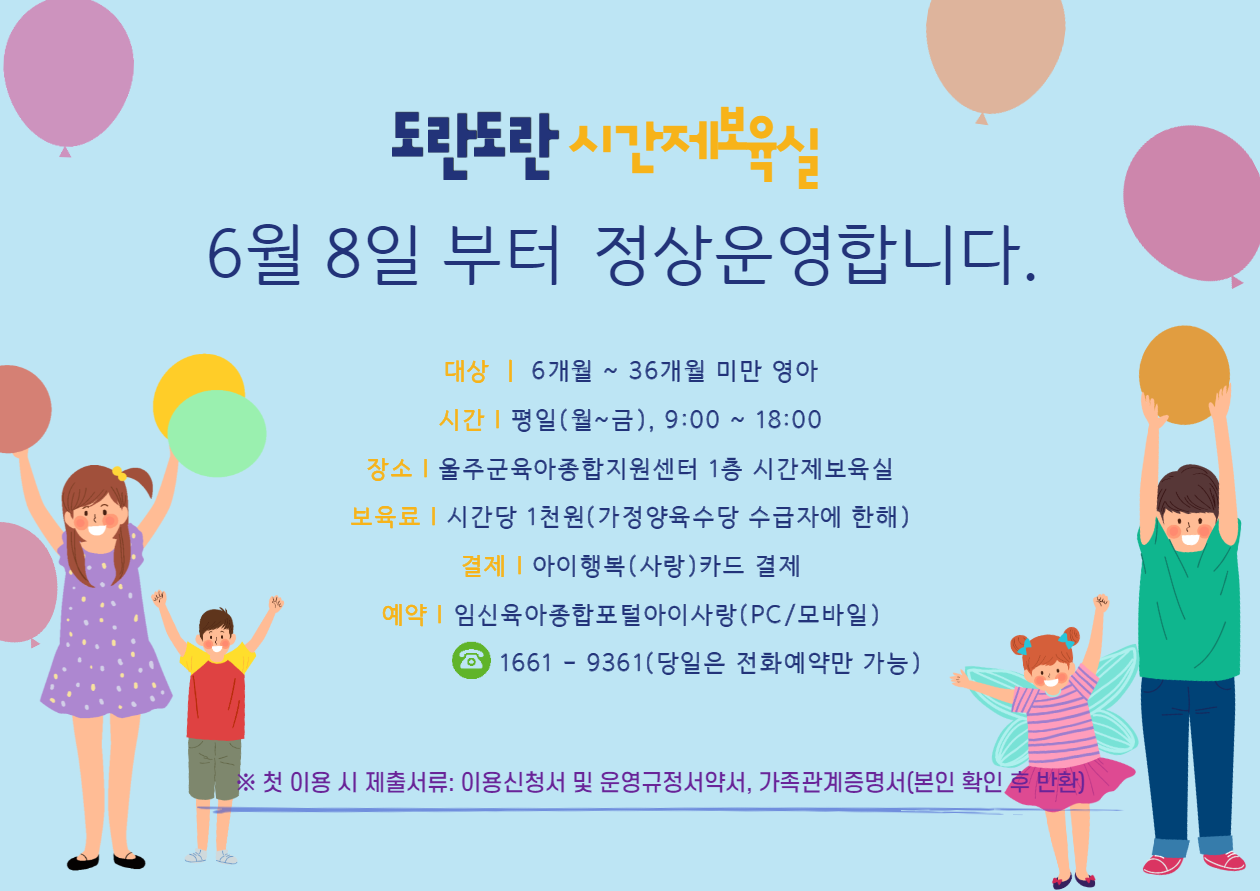 도란도란 시간제보육실

6월 8일 부터 정상운영합니다.

대상 | 6개월 ~ 36개월 미만 영아

시간 | 평일(월~금), 9:00 ~ 18:00

장소 | 울주군육아종합지원센터 1층 시간제보육실

보육료 | 시간당 1천원(가정양육수당 수급자에 한해)

결제 | 아이행복(사랑)카드 결제

예약 | 임신육아종합포털아이사랑(PC/모바일)

1661 - 9361(당일은 전화예약만 가능)

※ 첫 이용 시 제출서류: 이용신청서 및 운영규정서약서, 가족관계증명서(본인 확인 후 반환)